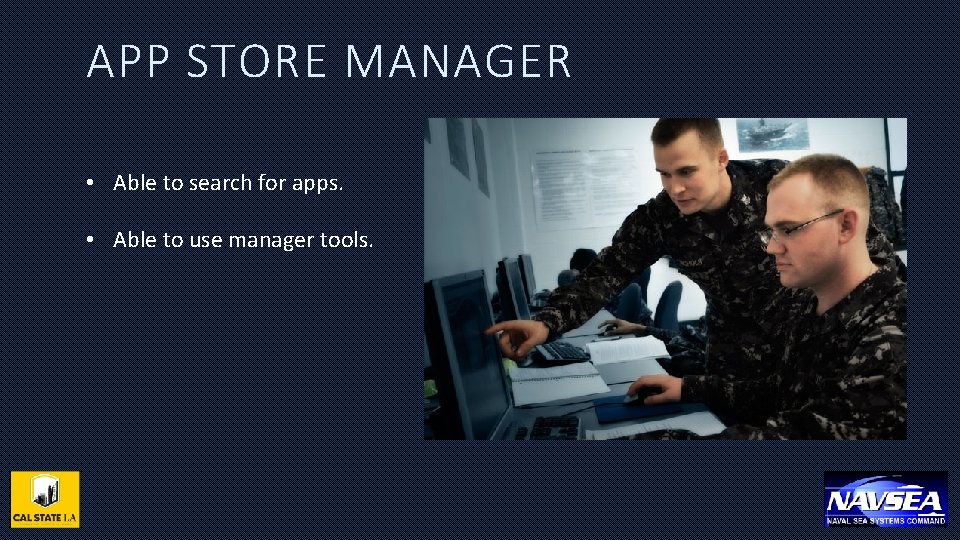 APP STORE MANAGER

• Able to search for apps.

• Able to use manager tools.

CAL STATE LA

NAVSEA
NAVAL SEA SYSTEMS COMMAND